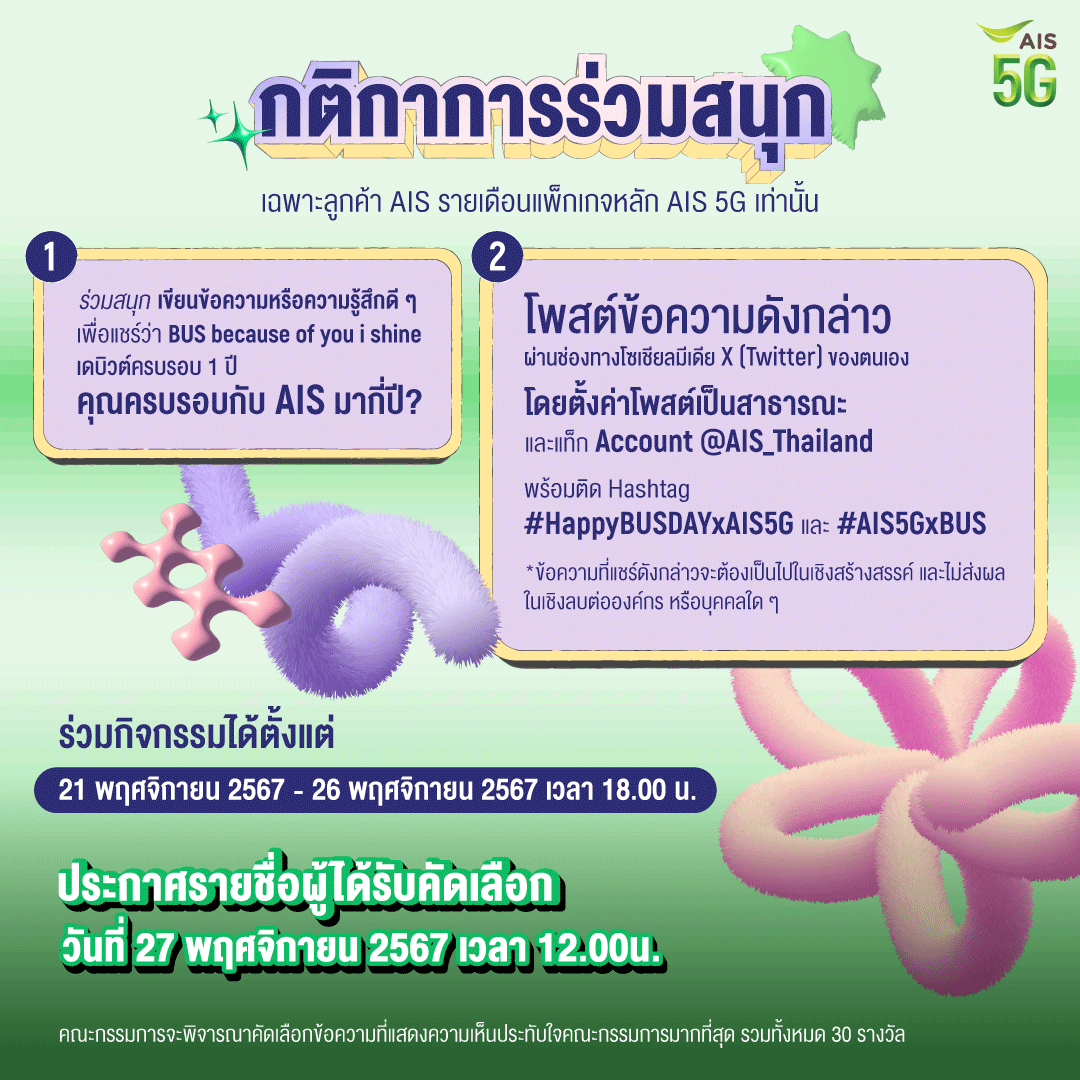 AIS 5G

กติกาการร่วมสนุก

เฉพาะลูกค้า AIS รายเดือนแพ็กเกจหลัก AIS 5G เท่านั้น

1

ร่วมสนุก เขียนข้อความหรือความรู้สึกดี ๆ เพื่อแชร์ว่า BUS because of you i shine เดบิวต์ครบรอบ 1 ปี คุณครบรอบกับ AIS มากี่ปี?

2

โพสต์ข้อความดังกล่าว
ผ่านช่องทางโซเชียลมีเดีย X (Twitter) ของตนเอง
โดยตั้งค่าโพสต์เป็นสาธารณะ
และแท็ก Account @AIS_Thailand

พร้อมติด Hashtag
#HappyBUSDAYxAIS5G และ #AIS5GxBUS

*ข้อความที่แชร์ดังกล่าวจะต้องเป็นไปในเชิงสร้างสรรค์ และไม่ส่งผลในเชิงลบต่อองค์กร หรือบุคคลใด ๆ

ร่วมกิจกรรมได้ตั้งแต่
21 พฤศจิกายน 2567 - 26 พฤศจิกายน 2567 เวลา 18.00 น.

ประกาศรายชื่อผู้ได้รับคัดเลือก
วันที่ 27 พฤศจิกายน 2567 เวลา 12.00น.

คณะกรรมการจะพิจารณาคัดเลือกข้อความที่แสดงความเห็นประทับใจคณะกรรมการมากที่สุด รวมทั้งหมด 30 รางวัล